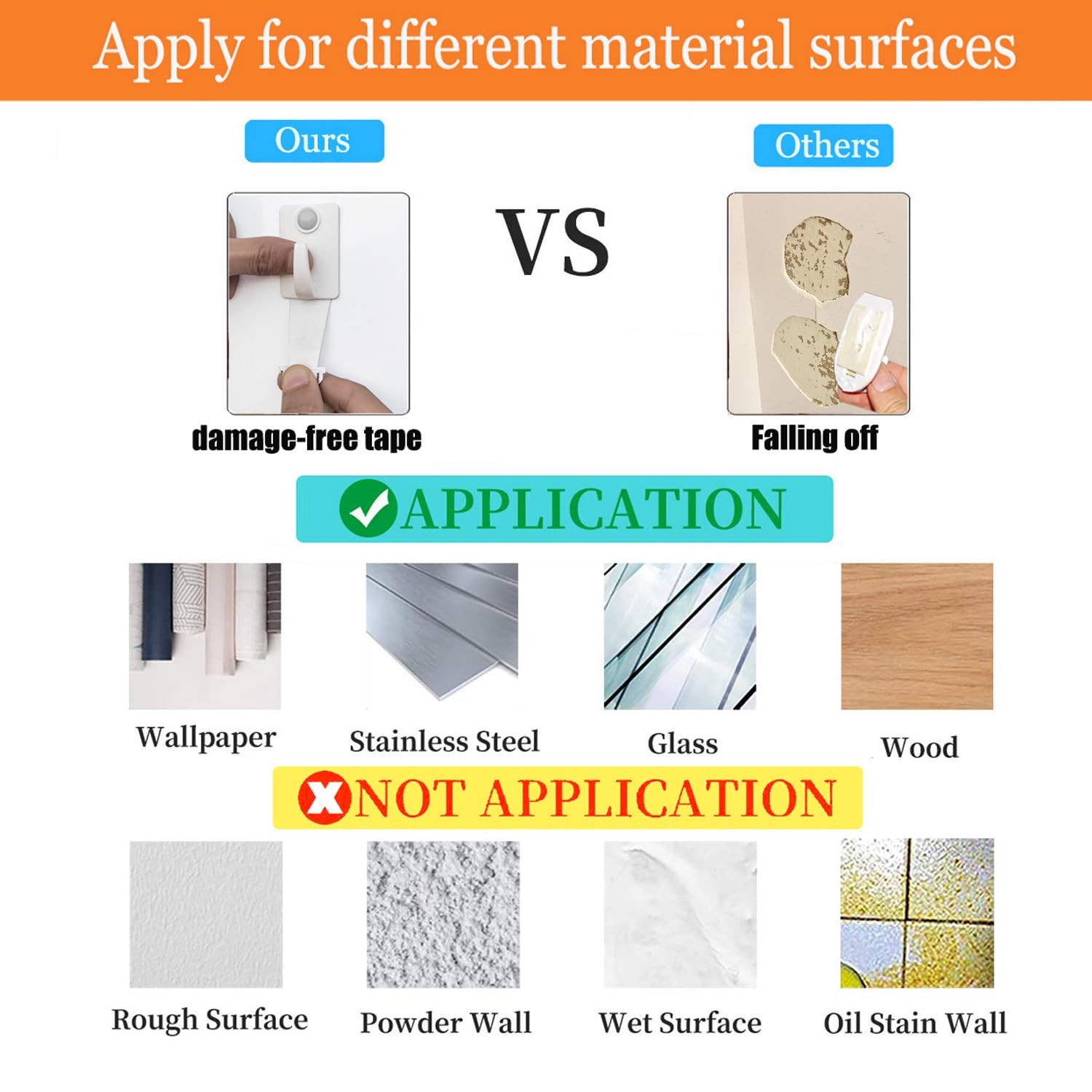 Apply for different material surfaces

Ours

VS

Others

damage-free tape

Falling off

APPLICATION

Wallpaper

Stainless Steel

Glass

Wood

NOT APPLICATION

Rough Surface

Powder Wall

Wet Surface

Oil Stain Wall